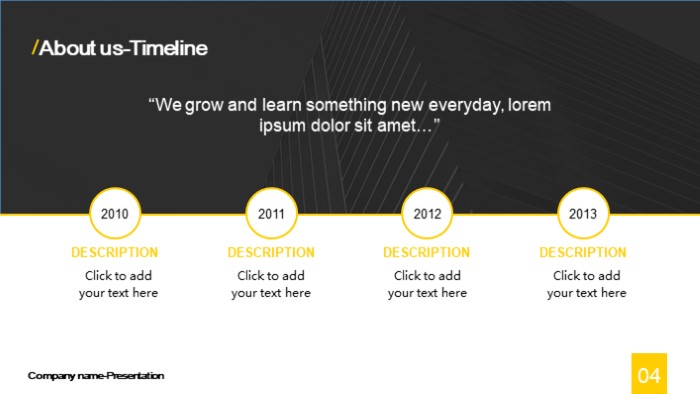 /About us-Timeline

“We grow and learn something new everyday, lorem ipsum dolor sit amet…”

2010

DESCRIPTION

Click to add your text here

2011

DESCRIPTION

Click to add your text here

2012

DESCRIPTION

Click to add your text here

2013

DESCRIPTION

Click to add your text here

Company name-Presentation

04